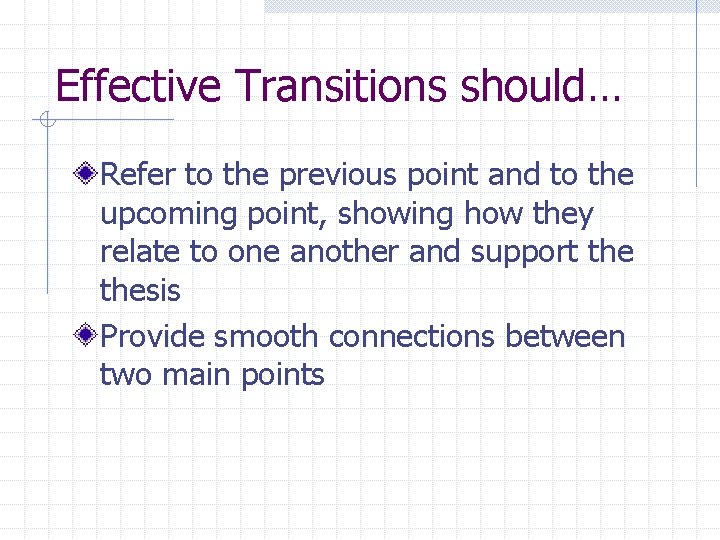 Effective Transitions should…

Refer to the previous point and to the upcoming point, showing how they relate to one another and support the thesis

Provide smooth connections between two main points